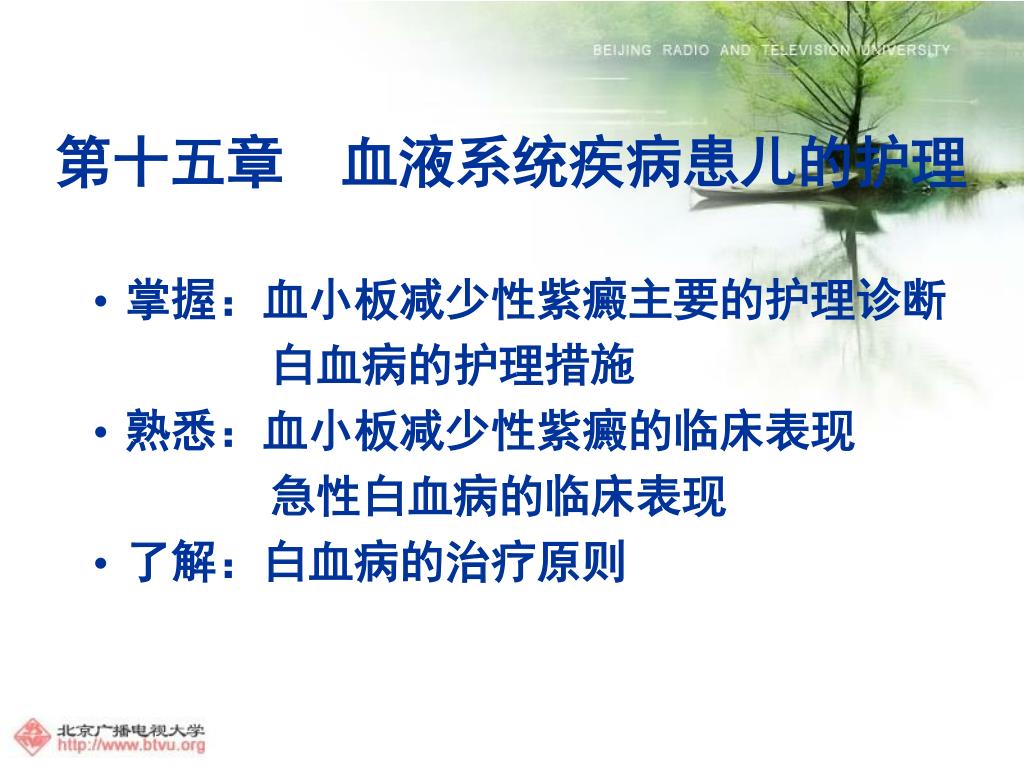 BEIJING RADIO AND TELEVISION UNIVERSITY

第十五章　血液系统疾病患儿的护理

• 掌握：血小板减少性紫癜主要的护理诊断
白血病的护理措施
• 熟悉：血小板减少性紫癜的临床表现
急性白血病的临床表现
• 了解：白血病的治疗原则

北京广播电视大学
http://www.btvu.org